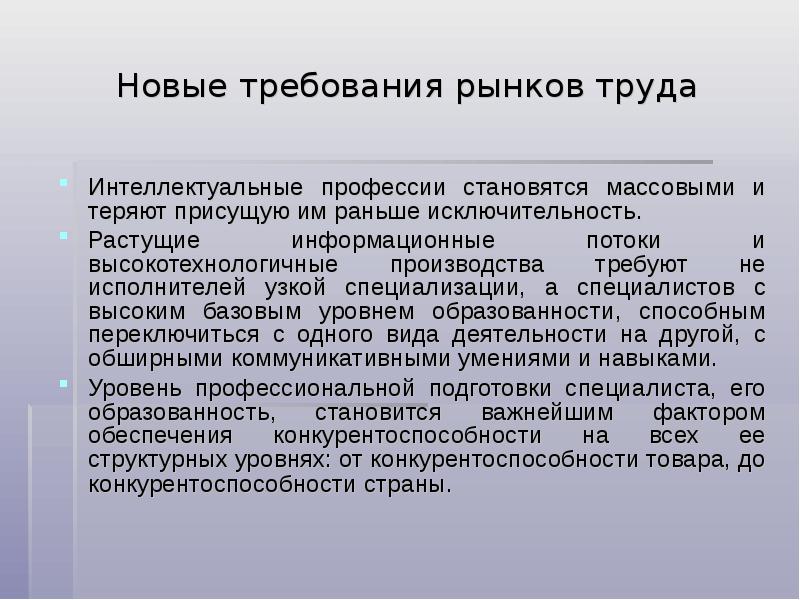 Новые требования рынков труда

Интеллектуальные профессии становятся массовыми и теряют присущую им раньше исключительность.

Растущие информационные потоки и высокотехнологичные производства требуют не исполнителей узкой специализации, а специалистов с высоким базовым уровнем образованности, способным переключиться с одного вида деятельности на другой, с обширными коммуникативными умениями и навыками.

Уровень профессиональной подготовки специалиста, его образованность, становится важнейшим фактором обеспечения конкурентоспособности на всех ее структурных уровнях: от конкурентоспособности товара, до конкурентоспособности страны.